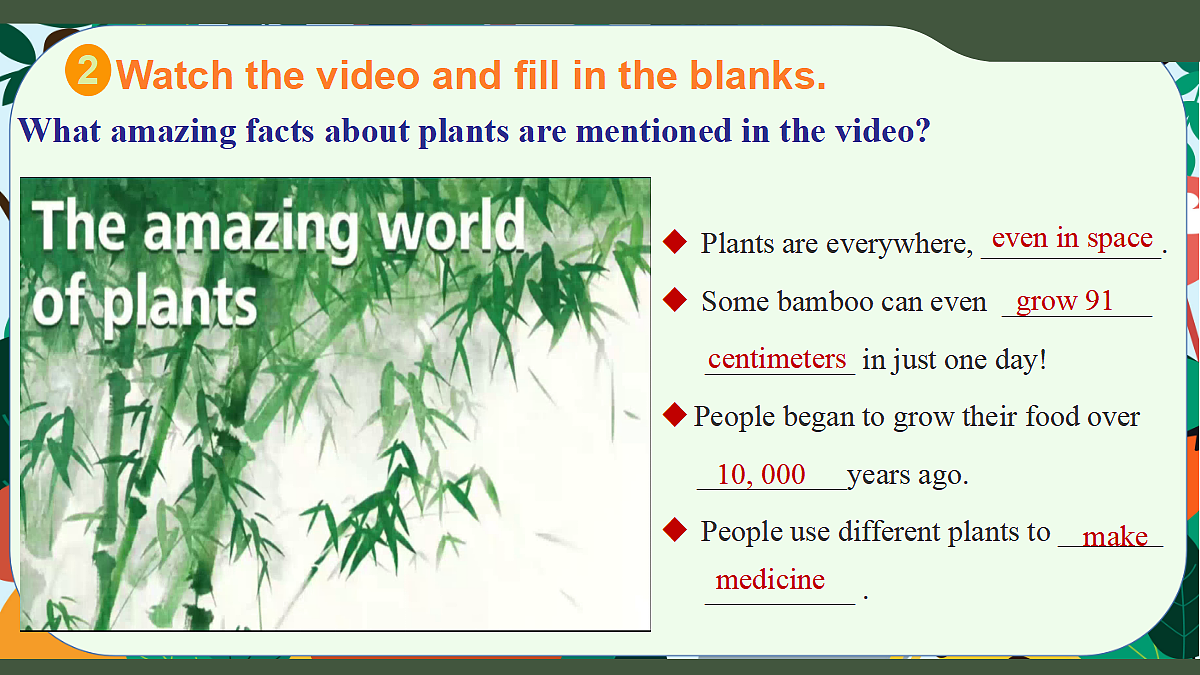 2 Watch the video and fill in the blanks.

What amazing facts about plants are mentioned in the video?

The amazing world of plants

◆ Plants are everywhere, even in space.

◆ Some bamboo can even grow 91 centimeters in just one day!

◆ People began to grow their food over 10, 000 years ago.

◆ People use different plants to make medicine .